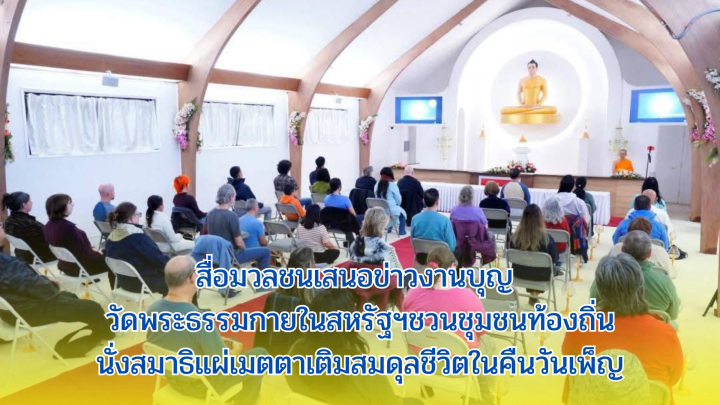 สื่อมวลชนเสนอข่าวงานบุญ
วัดพระธรรมกายในสหรัฐฯชวนชุมชนท้องถิ่น
นั่งสมาธิแผ่เมตตาเติมสมดุลชีวิตในคืนวันเพ็ญ